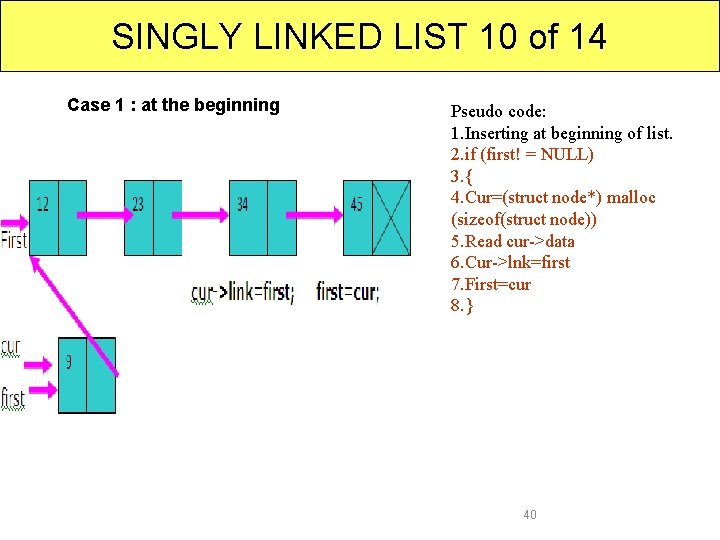 SINGLY LINKED LIST 10 of 14

Case 1 : at the beginning

12

23

34

45

First

cur->link=first; first=cur;

cur

first

9

Pseudo code:
1.Inserting at beginning of list.
2.if (first! = NULL)
3.{
4.Cur=(struct node*) malloc (sizeof(struct node))
5.Read cur->data
6.Cur->lnk=first
7.First=cur
8.}

40